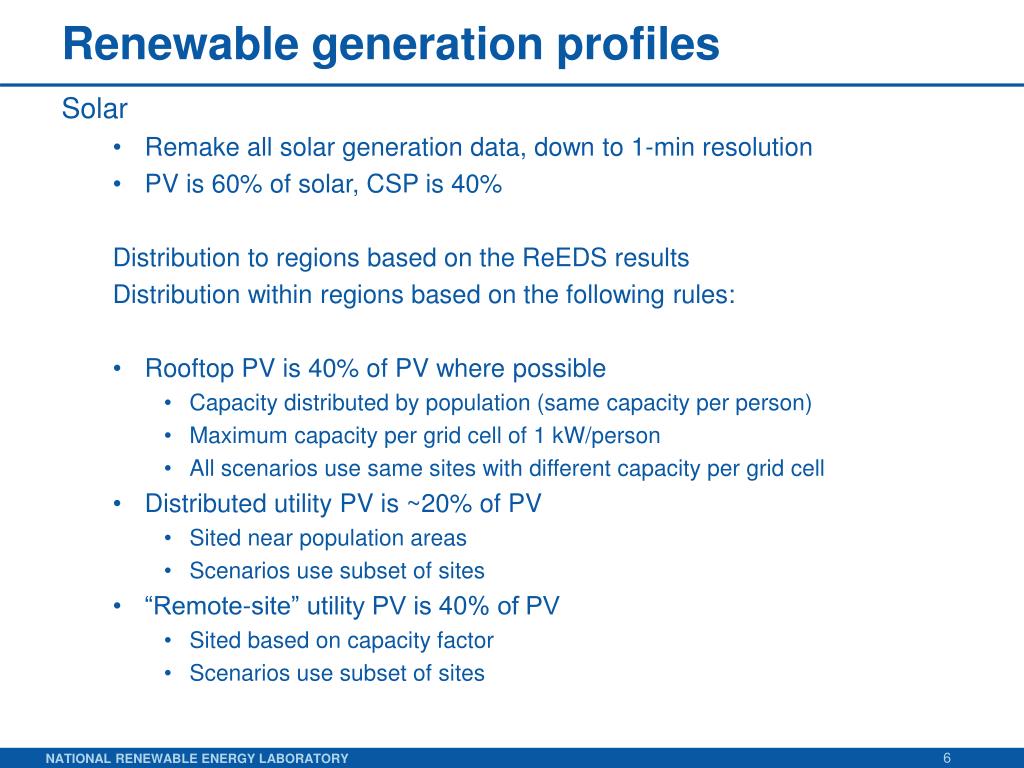 Renewable generation profiles

Solar

• Remake all solar generation data, down to 1-min resolution
• PV is 60% of solar, CSP is 40%

Distribution to regions based on the ReEDS results
Distribution within regions based on the following rules:

• Rooftop PV is 40% of PV where possible
  • Capacity distributed by population (same capacity per person)
  • Maximum capacity per grid cell of 1 kW/person
  • All scenarios use same sites with different capacity per grid cell
• Distributed utility PV is ~20% of PV
  • Sited near population areas
  • Scenarios use subset of sites
• “Remote-site” utility PV is 40% of PV
  • Sited based on capacity factor
  • Scenarios use subset of sites

NATIONAL RENEWABLE ENERGY LABORATORY

6